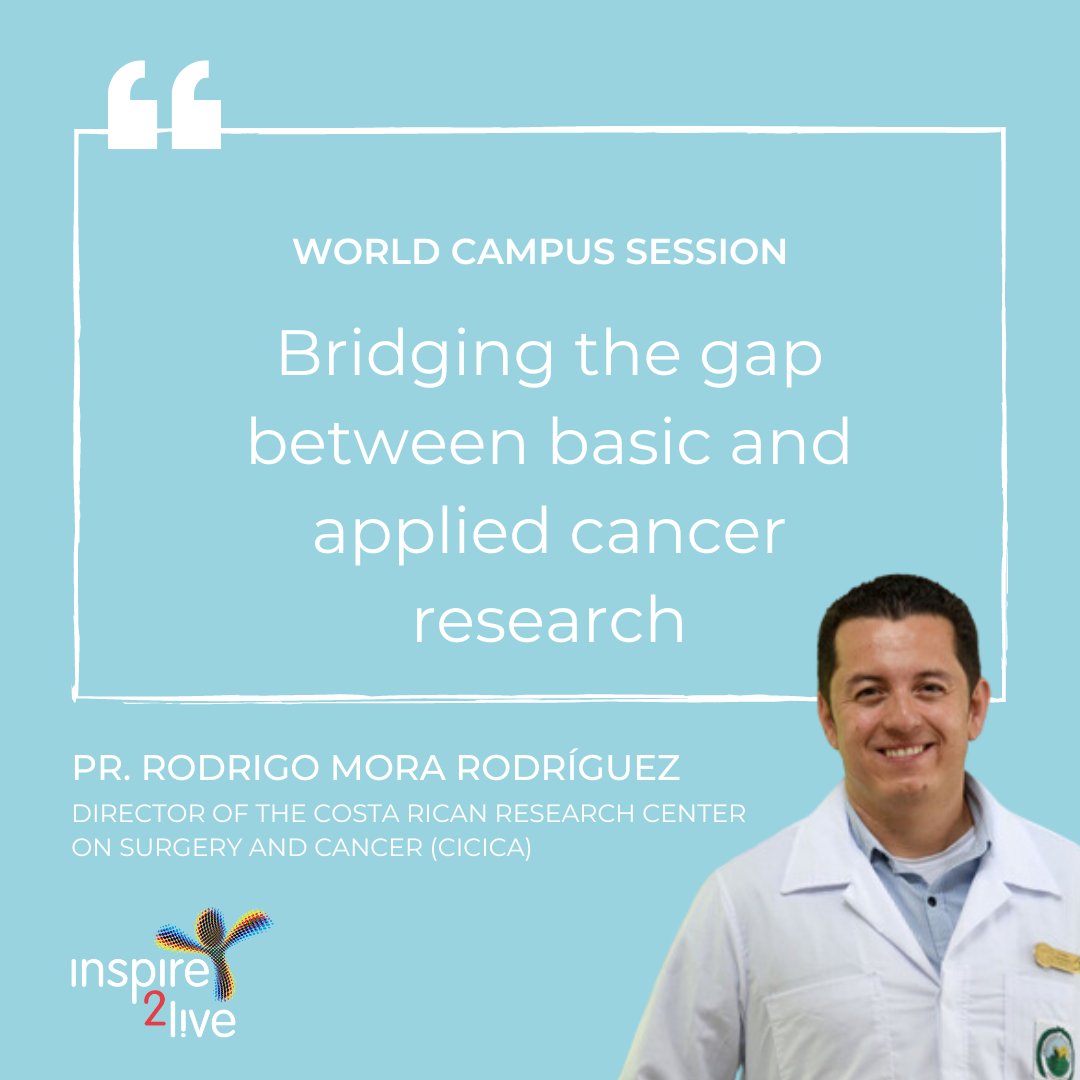 WORLD CAMPUS SESSION

Bridging the gap between basic and applied cancer research

PR. RODRIGO MORA RODRÍGUEZ

DIRECTOR OF THE COSTA RICAN RESEARCH CENTER ON SURGERY AND CANCER (CICICA)

inspire 2 l!ve